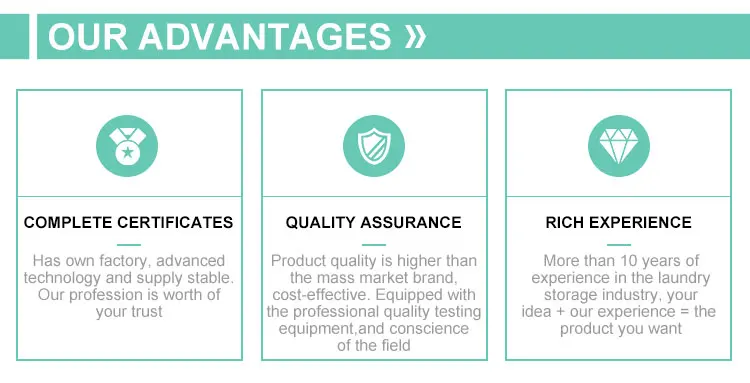 OUR ADVANTAGES »

COMPLETE CERTIFICATES

Has own factory, advanced technology and supply stable. Our profession is worth of your trust

QUALITY ASSURANCE

Product quality is higher than the mass market brand, cost-effective. Equipped with the professional quality testing equipment,and conscience of the field

RICH EXPERIENCE

More than 10 years of experience in the laundry storage industry, your idea + our experience = the product you want